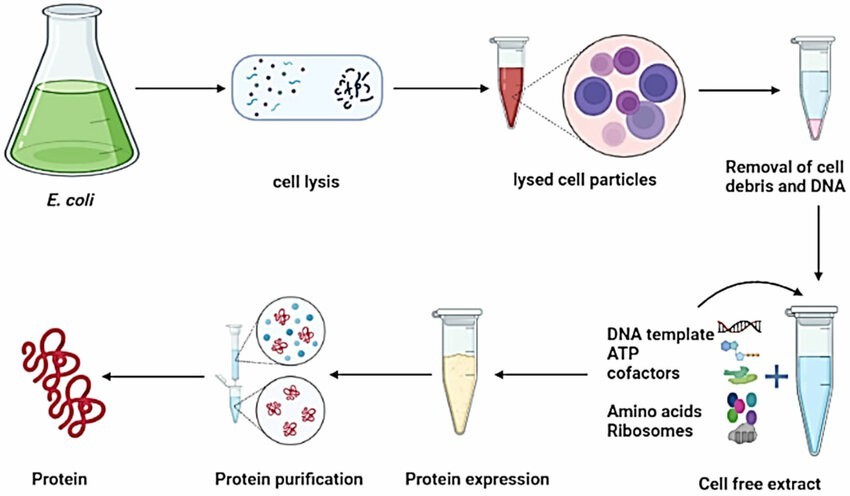 E. coli

cell lysis

lysed cell particles

Removal of cell debris and DNA

DNA template
ATP
cofactors

Amino acids
Ribosomes

Cell free extract

Protein expression

Protein purification

Protein